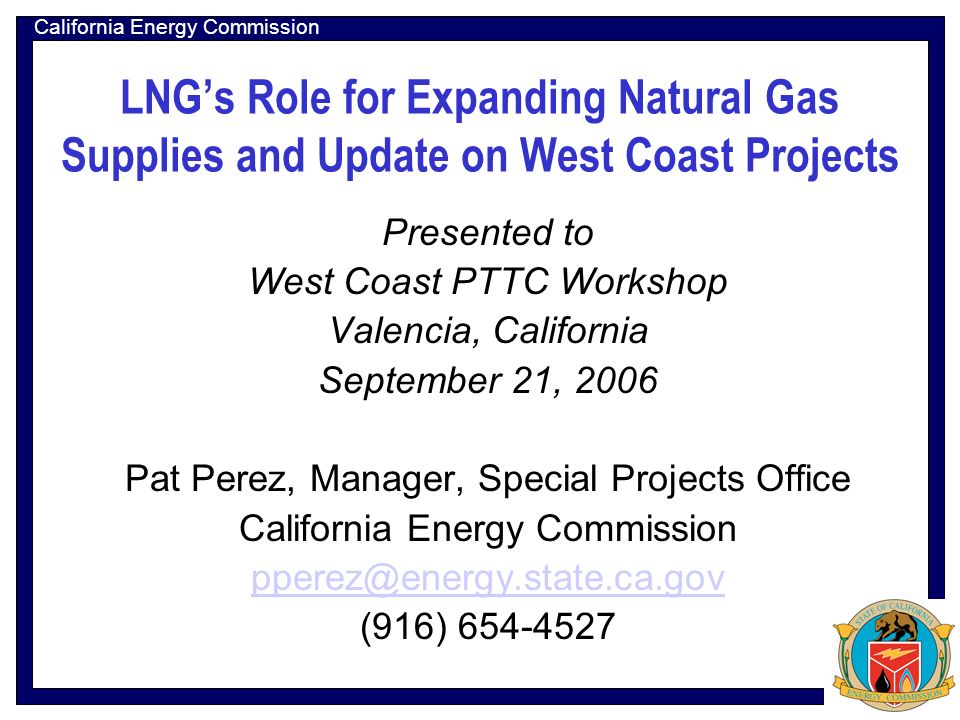 California Energy Commission

LNG's Role for Expanding Natural Gas Supplies and Update on West Coast Projects

Presented to
West Coast PTTC Workshop
Valencia, California
September 21, 2006

Pat Perez, Manager, Special Projects Office
California Energy Commission
pperez@energy.state.ca.gov
(916) 654-4527

STATE OF CALIFORNIA
ENERGY COMMISSION